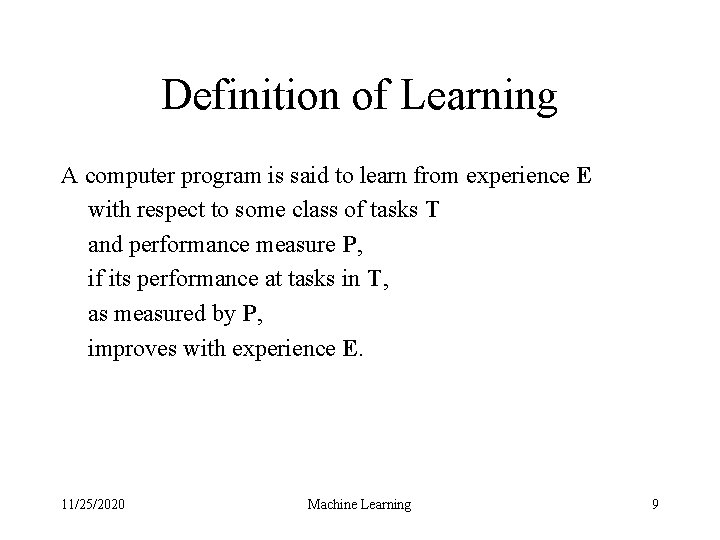 Definition of Learning

A computer program is said to learn from experience E
with respect to some class of tasks T
and performance measure P,
if its performance at tasks in T,
as measured by P,
improves with experience E.

11/25/2020 Machine Learning 9